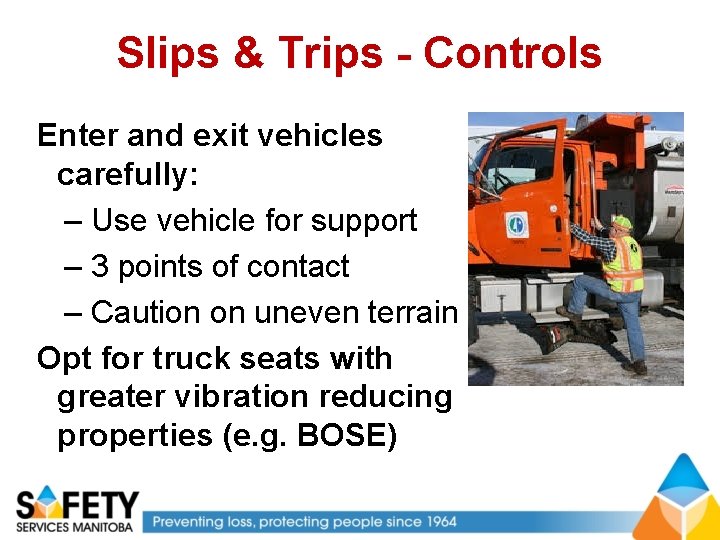 Slips & Trips - Controls

Enter and exit vehicles carefully:

– Use vehicle for support

– 3 points of contact

– Caution on uneven terrain

Opt for truck seats with greater vibration reducing properties (e.g. BOSE)

SAFETY
SERVICES MANITOBA

Preventing loss, protecting people since 1964